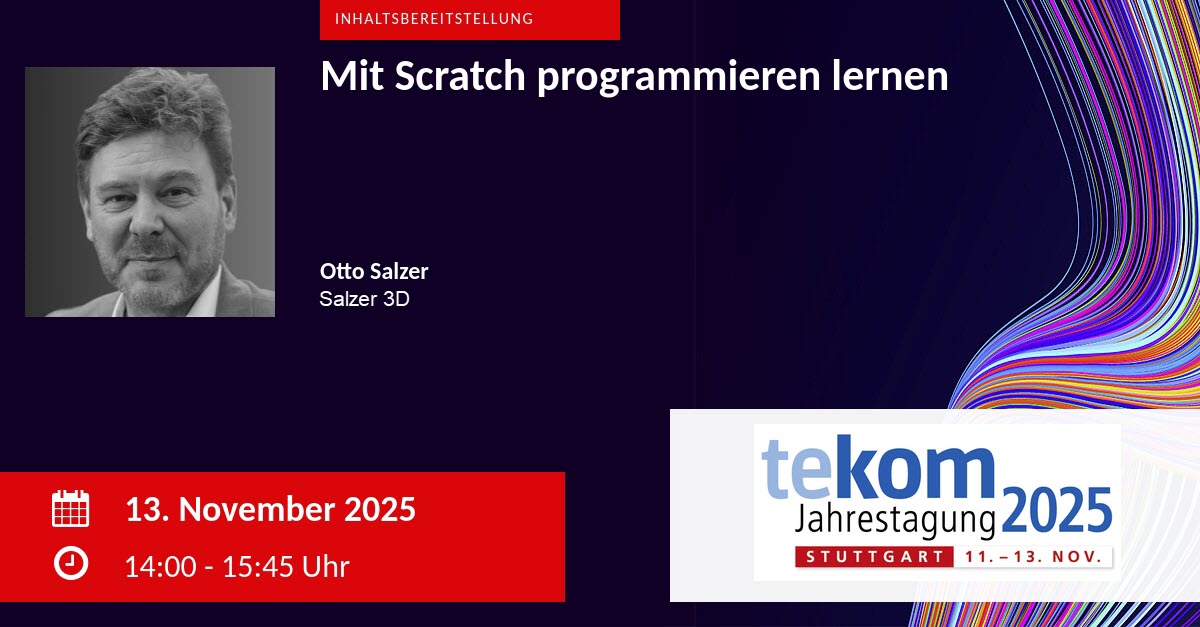 INHALTSBEREITSTELLUNG

Mit Scratch programmieren lernen

Otto Salzer
Salzer 3D

13. November 2025
14:00 - 15:45 Uhr

tekom
Jahrestagung 2025
STUTTGART 11. – 13. NOV.